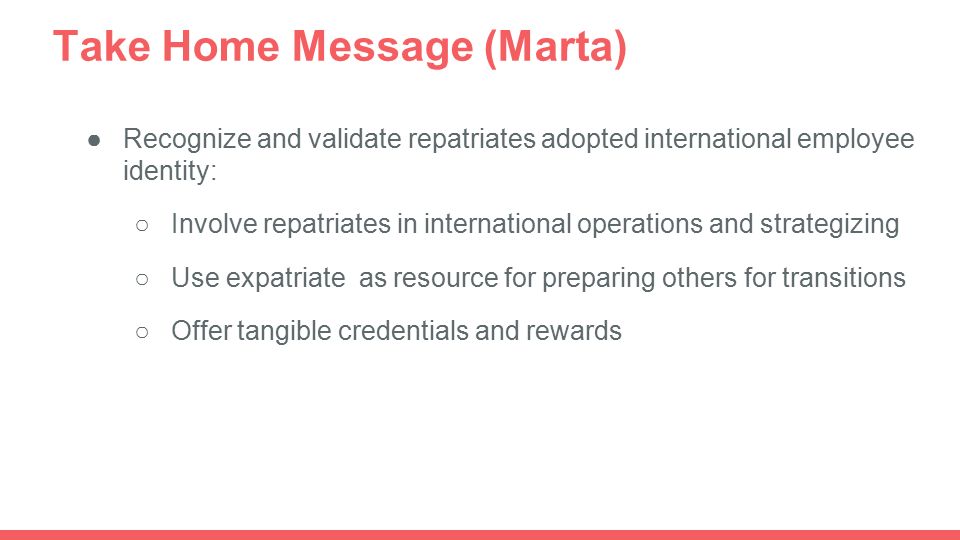 Take Home Message (Marta)

● Recognize and validate repatriates adopted international employee identity:

○ Involve repatriates in international operations and strategizing

○ Use expatriate  as resource for preparing others for transitions

○ Offer tangible credentials and rewards